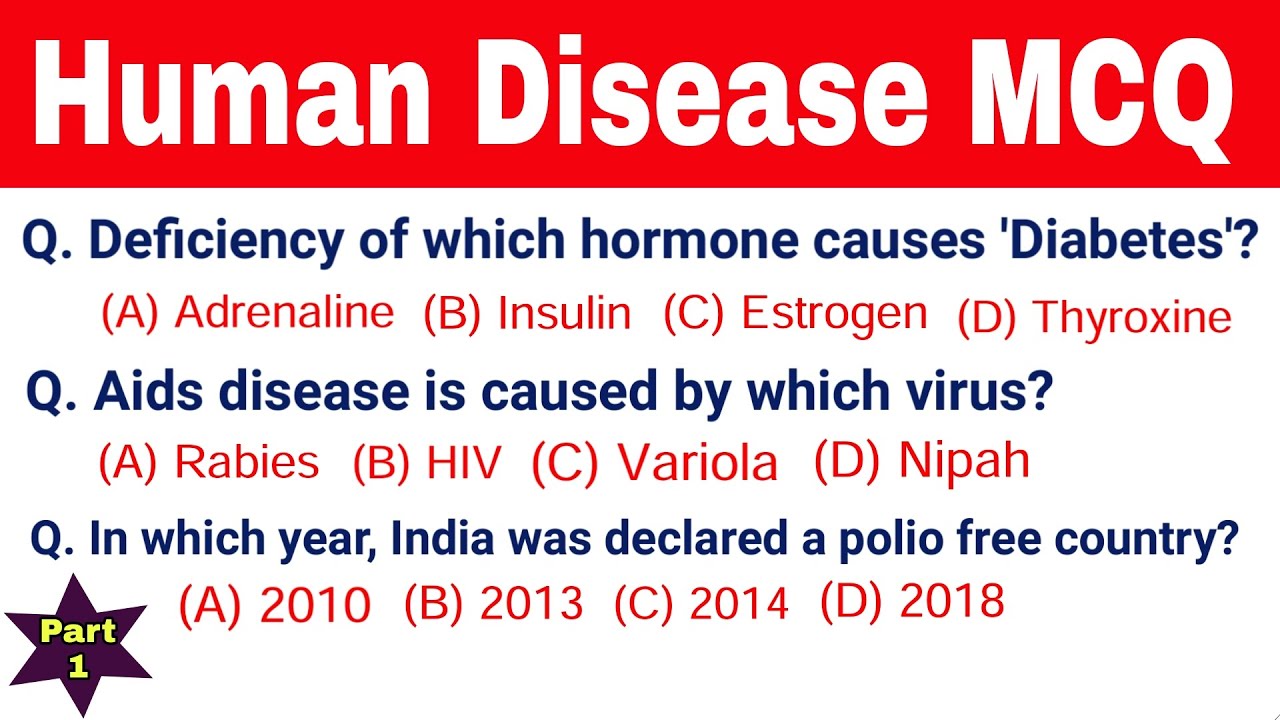 Human Disease MCQ

Q. Deficiency of which hormone causes 'Diabetes'?

(A) Adrenaline (B) Insulin (C) Estrogen (D) Thyroxine

Q. Aids disease is caused by which virus?

(A) Rabies (B) HIV (C) Variola (D) Nipah

Q. In which year, India was declared a polio free country?

(A) 2010 (B) 2013 (C) 2014 (D) 2018

Part 1